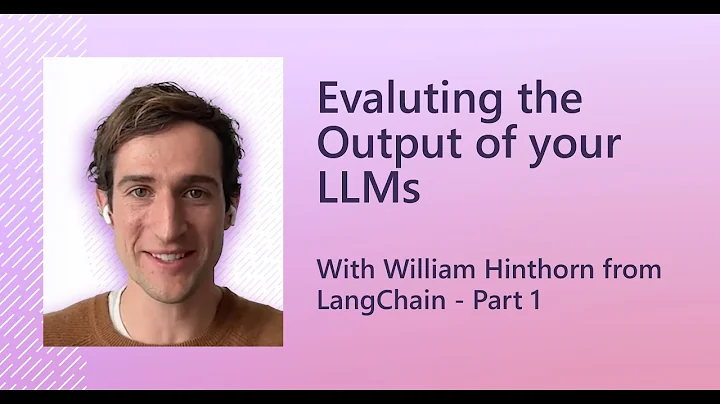 Evaluting the Output of your LLMs

With William Hinthorn from LangChain - Part 1